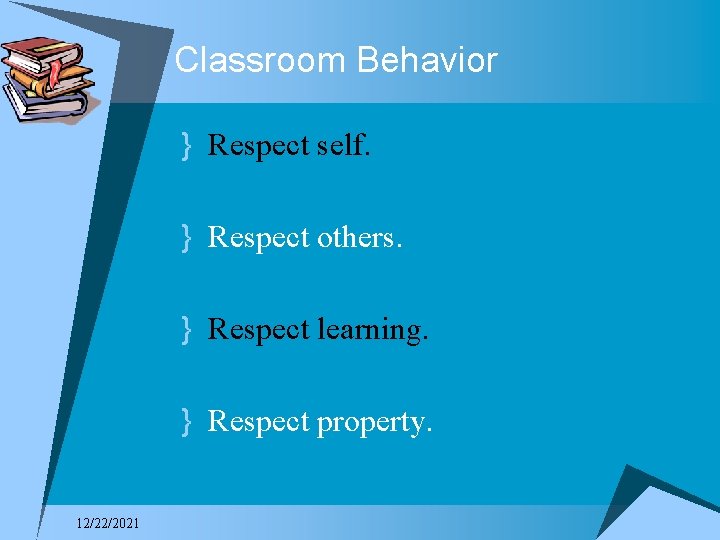 Classroom Behavior

} Respect self.

} Respect others.

} Respect learning.

} Respect property.

12/22/2021